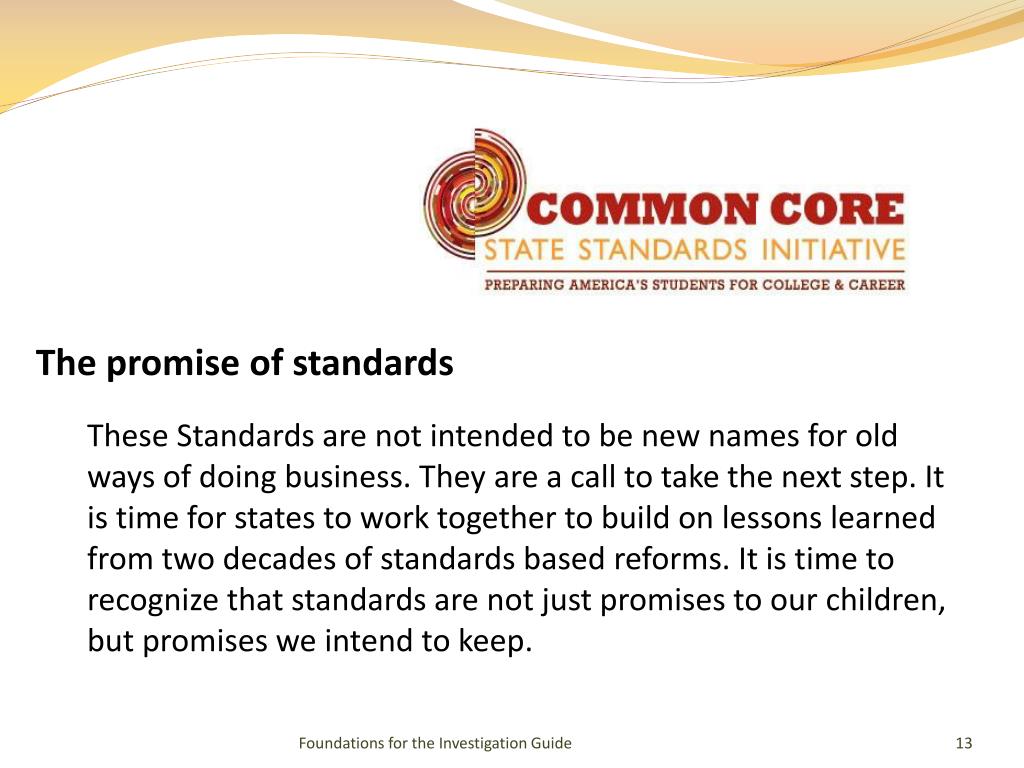 COMMON CORE
STATE STANDARDS INITIATIVE
PREPARING AMERICA'S STUDENTS FOR COLLEGE & CAREER

The promise of standards

These Standards are not intended to be new names for old ways of doing business. They are a call to take the next step. It is time for states to work together to build on lessons learned from two decades of standards based reforms. It is time to recognize that standards are not just promises to our children, but promises we intend to keep.

Foundations for the Investigation Guide

13